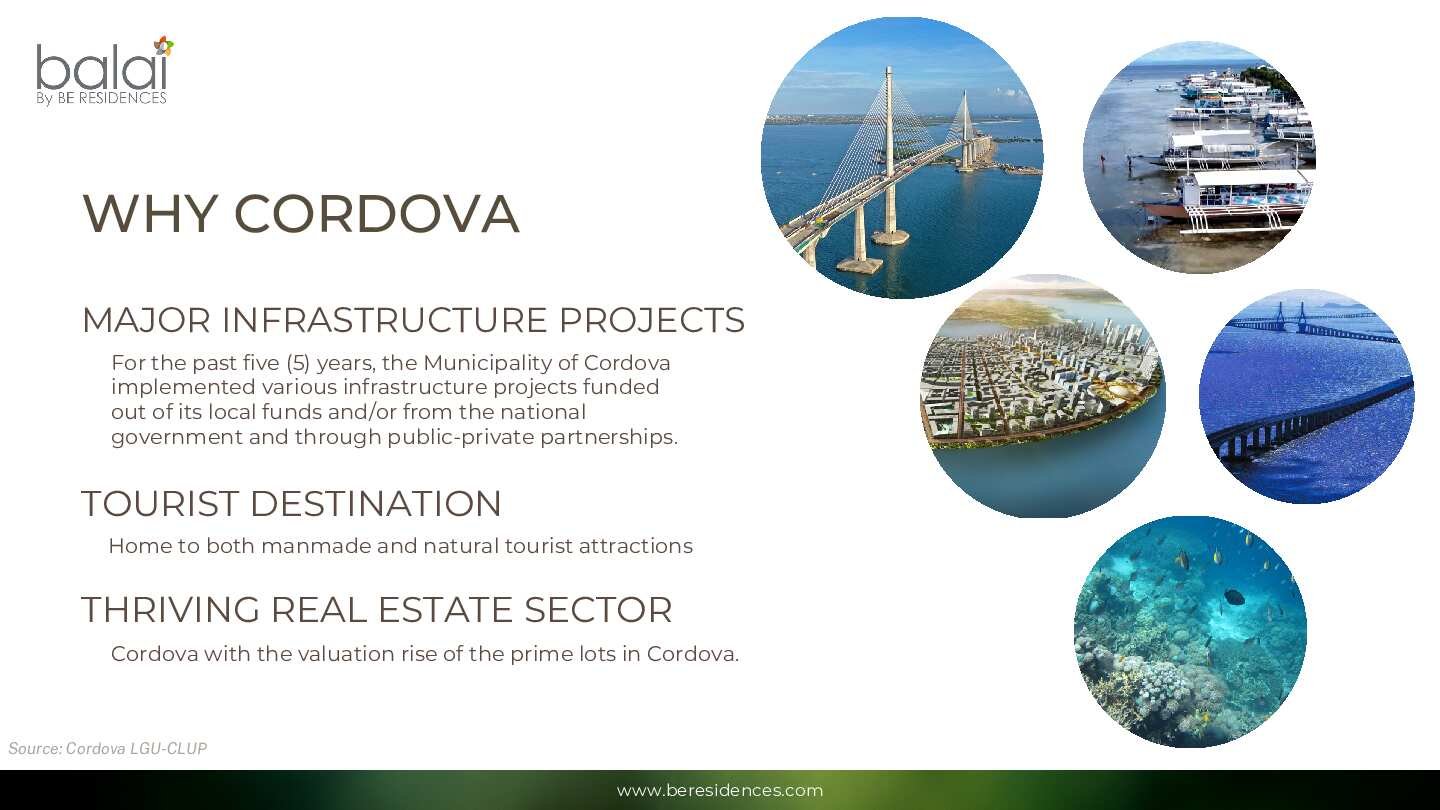 balai
By BE RESIDENCES

WHY CORDOVA

MAJOR INFRASTRUCTURE PROJECTS

For the past five (5) years, the Municipality of Cordova implemented various infrastructure projects funded out of its local funds and/or from the national government and through public-private partnerships.

TOURIST DESTINATION

Home to both manmade and natural tourist attractions

THRIVING REAL ESTATE SECTOR

Cordova with the valuation rise of the prime lots in Cordova.

Source: Cordova LGU-CLUP

www.beresidences.com